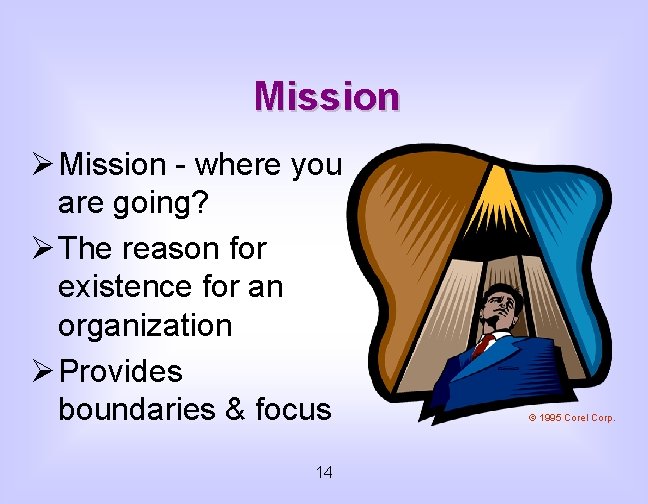 Mission

➢ Mission - where you are going?

➢ The reason for existence for an organization

➢ Provides boundaries & focus

© 1995 Corel Corp.

14